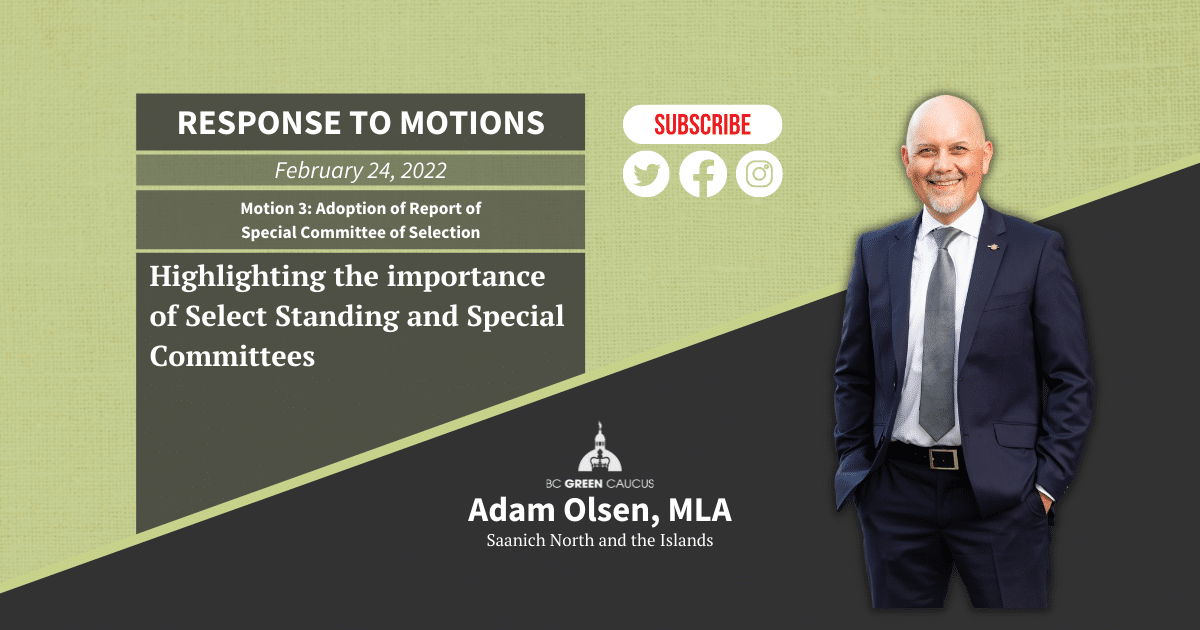 RESPONSE TO MOTIONS

February 24, 2022

Motion 3: Adoption of Report of Special Committee of Selection

Highlighting the importance of Select Standing and Special Committees

SUBSCRIBE

BC GREEN CAUCUS

Adam Olsen, MLA

Saanich North and the Islands